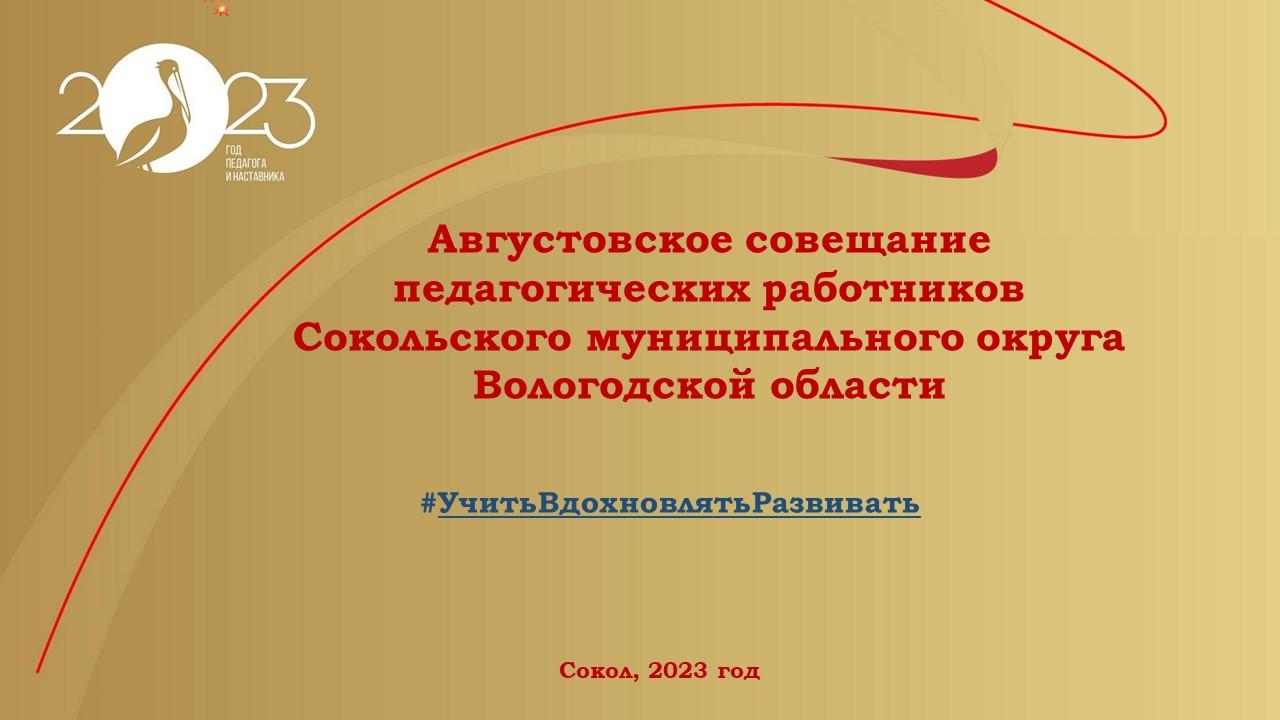 2023
ГОД ПЕДАГОГА И НАСТАВНИКА

Августовское совещание педагогических работников Сокольского муниципального округа Вологодской области

#УчитьВдохновлятьРазвивать

Сокол, 2023 год